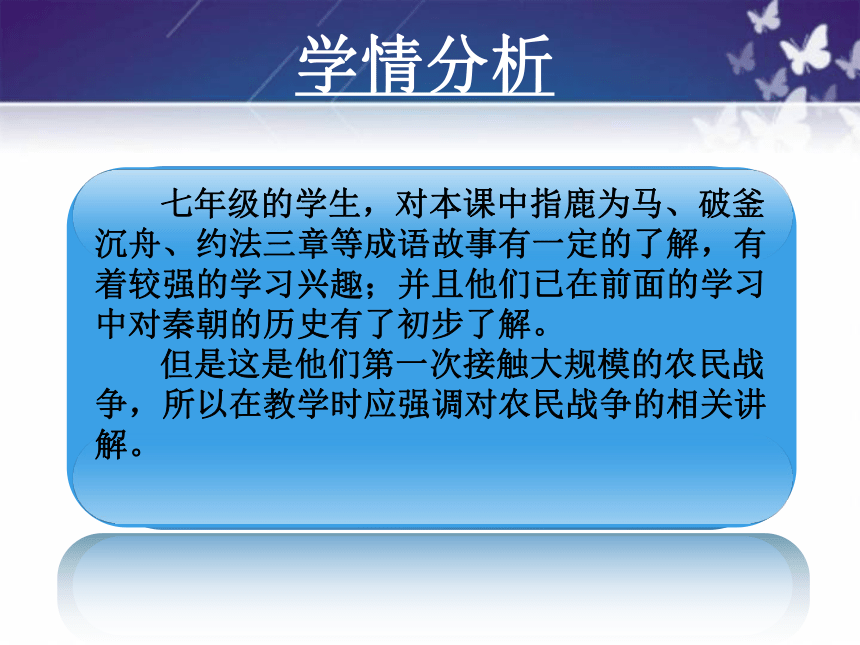 学情分析

七年级的学生，对本课中指鹿为马、破釜沉舟、约法三章等成语故事有一定的了解，有着较强的学习兴趣；并且他们已在前面的学习中对秦朝的历史有了初步了解。

但是这是他们第一次接触大规模的农民战争，所以在教学时应强调对农民战争的相关讲解。